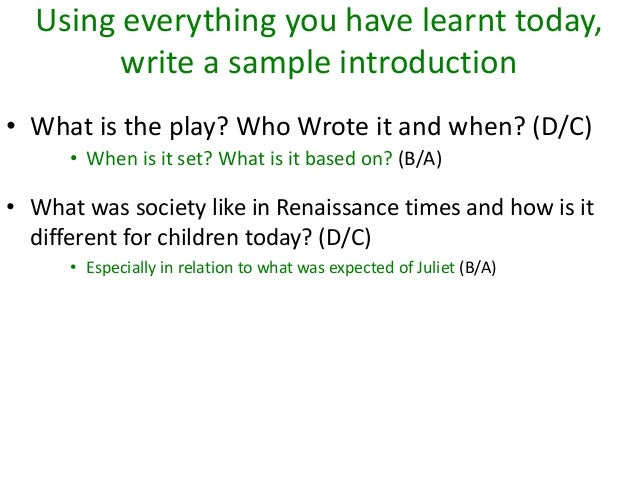 Using everything you have learnt today, write a sample introduction

• What is the play? Who Wrote it and when? (D/C)
  • When is it set? What is it based on? (B/A)

• What was society like in Renaissance times and how is it different for children today? (D/C)
  • Especially in relation to what was expected of Juliet (B/A)